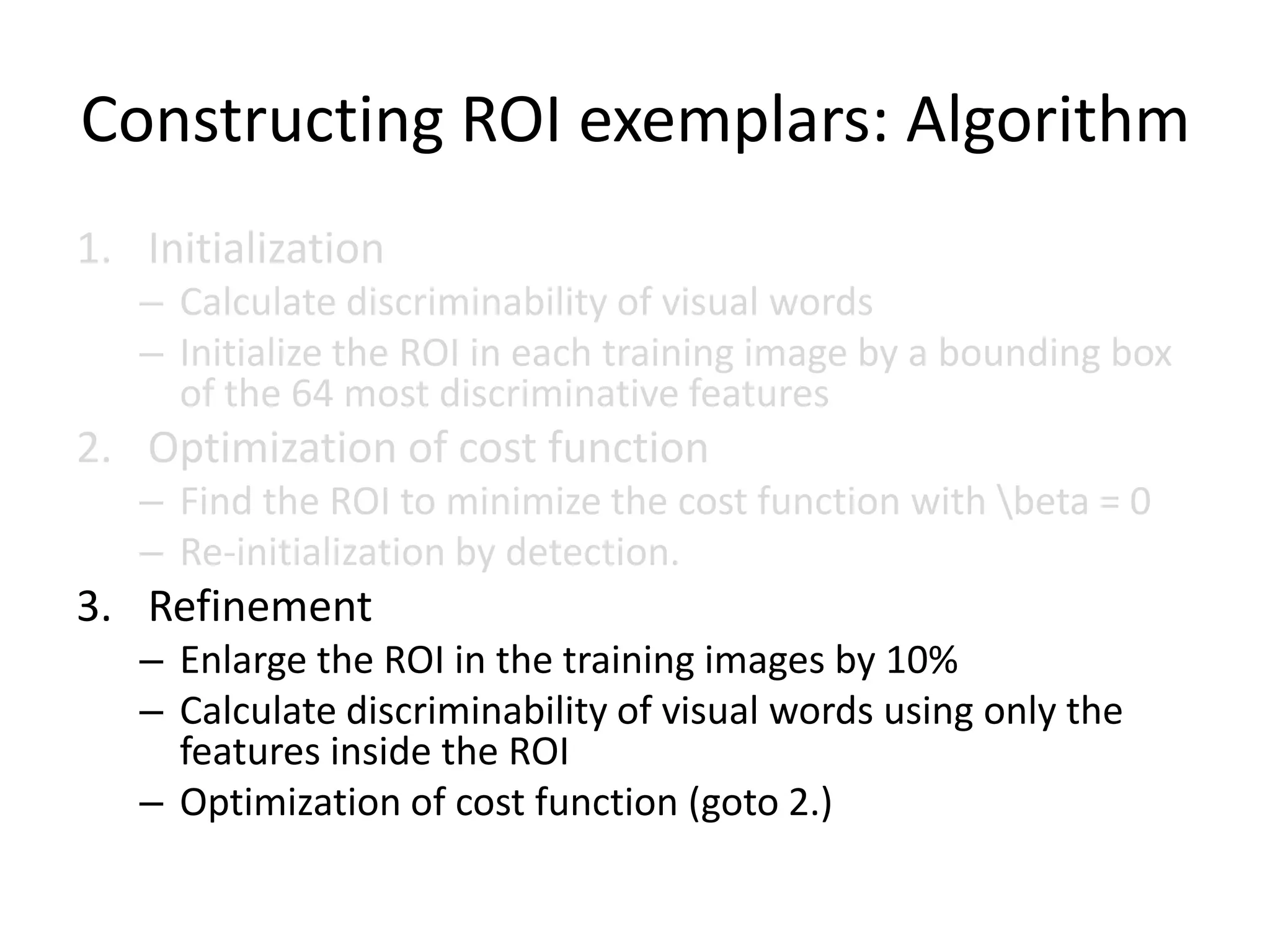 Constructing ROI exemplars: Algorithm

1. Initialization
– Calculate discriminability of visual words
– Initialize the ROI in each training image by a bounding box of the 64 most discriminative features

2. Optimization of cost function
– Find the ROI to minimize the cost function with \beta = 0
– Re-initialization by detection.

3. Refinement
– Enlarge the ROI in the training images by 10%
– Calculate discriminability of visual words using only the features inside the ROI
– Optimization of cost function (goto 2.)